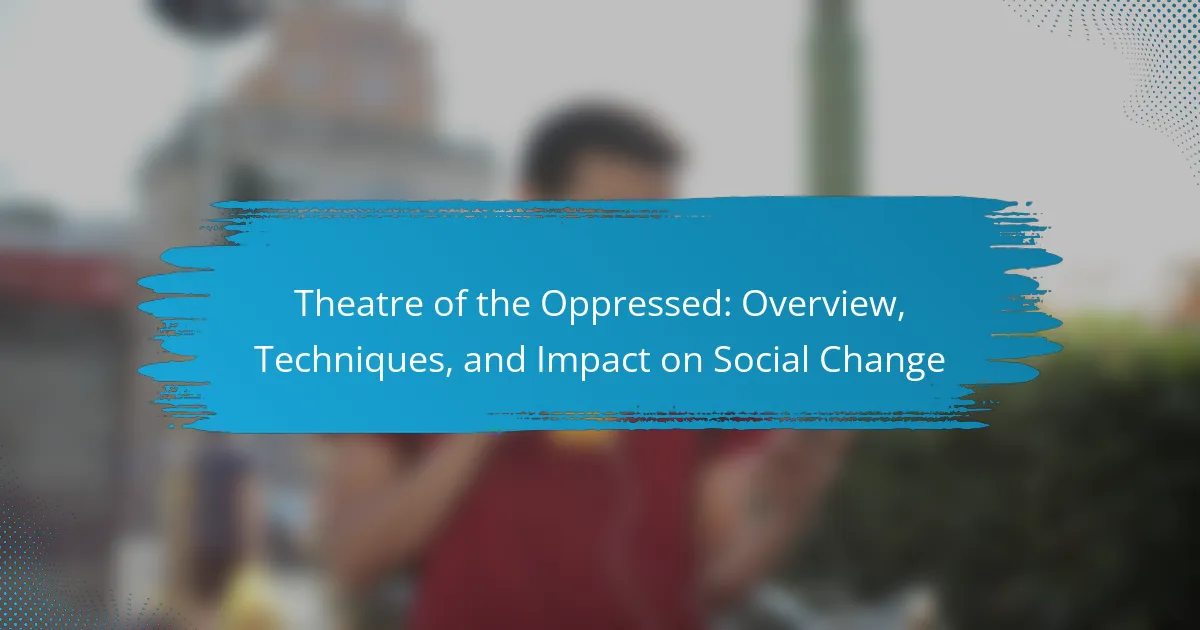 Theatre of the Oppressed: Overview, Techniques, and Impact on Social Change